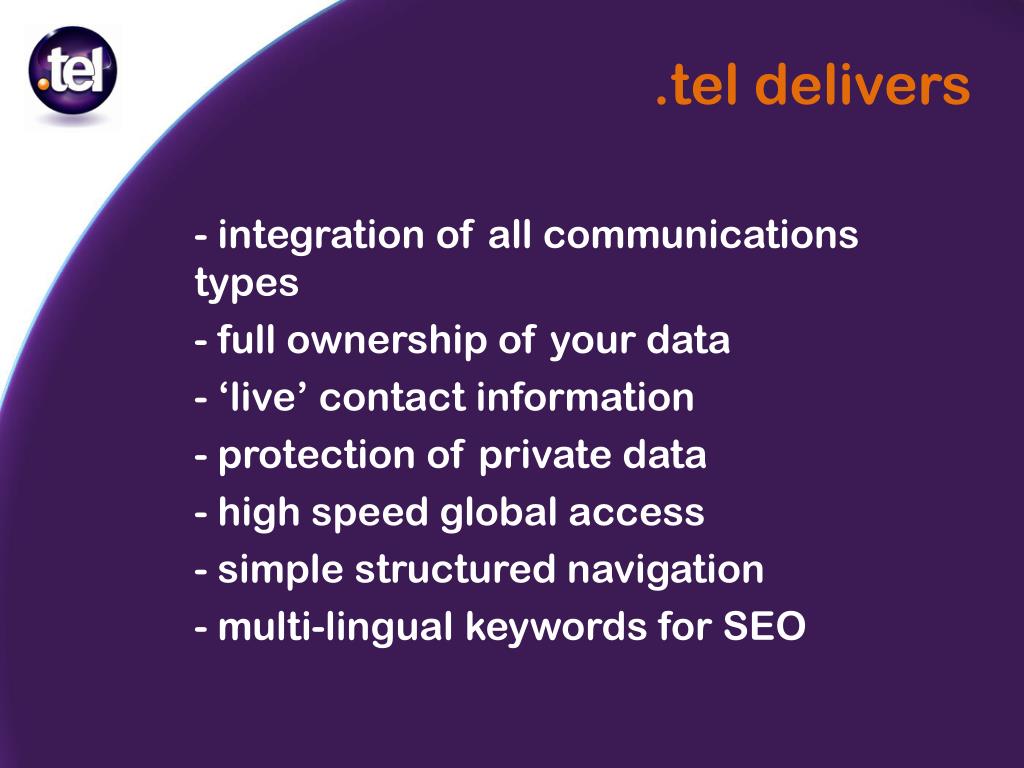 .tel

.tel delivers

- integration of all communications types
- full ownership of your data
- ‘live’ contact information
- protection of private data
- high speed global access
- simple structured navigation
- multi-lingual keywords for SEO